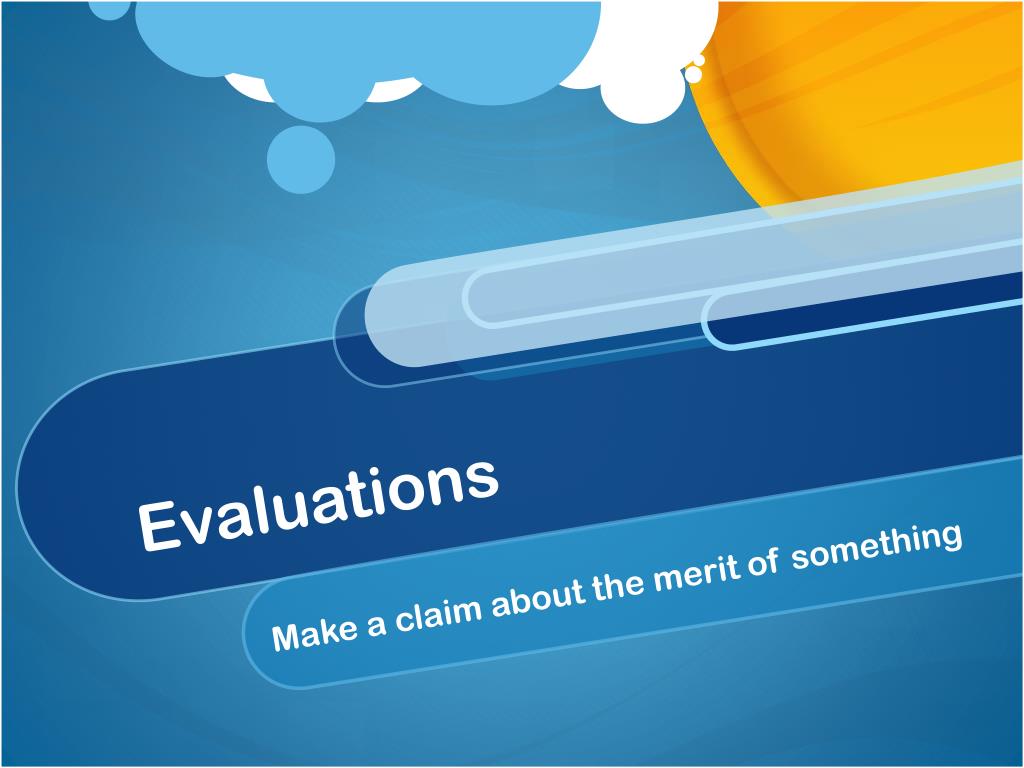 Evaluations

Make a claim about the merit of something